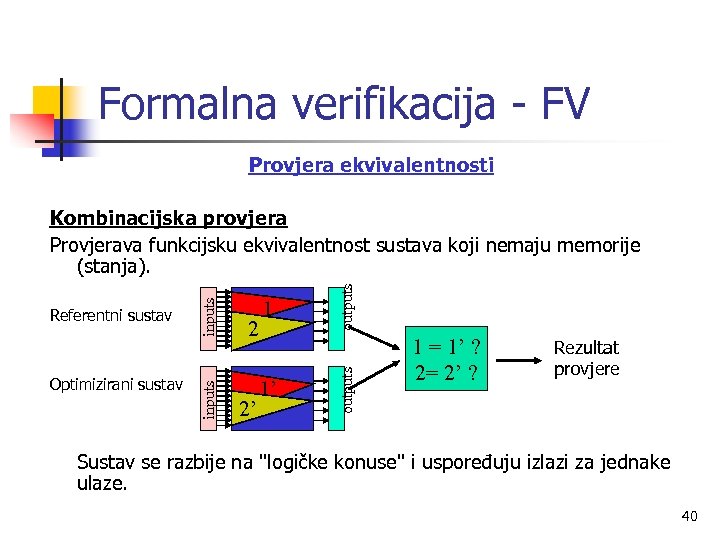 Formalna verifikacija - FV

Provjera ekvivalentnosti

Kombinacijska provjera

Provjerava funkcijsku ekvivalentnost sustava koji nemaju memorije (stanja).

Referentni sustav

inputs

1

2

outputs

Optimizirani sustav

inputs

1'

2'

outputs

1 = 1' ?
2= 2' ?

Rezultat provjere

Sustav se razbije na "logičke konuse" i uspoređuju izlazi za jednake ulaze.

40